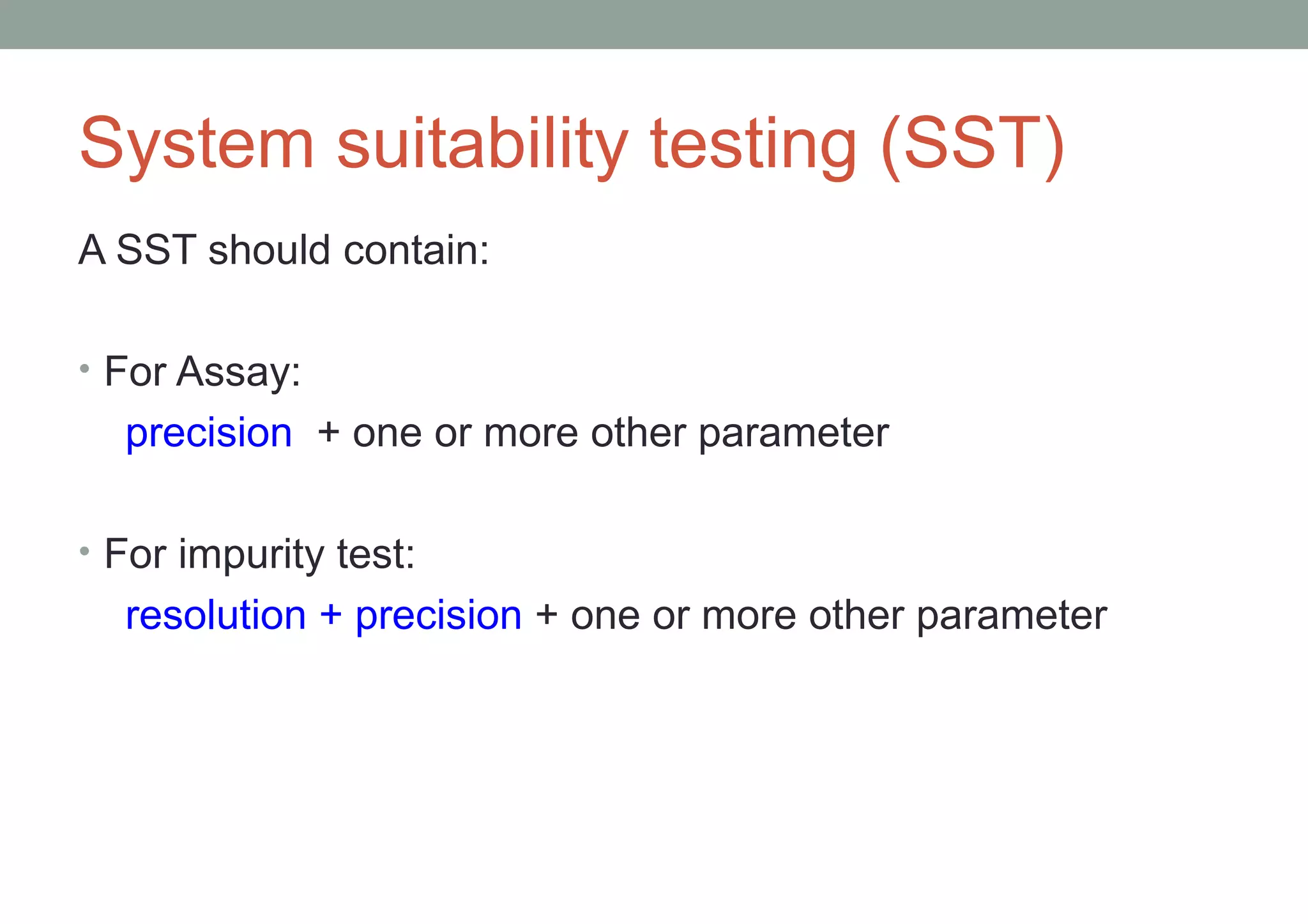 System suitability testing (SST)

A SST should contain:

• For Assay:
precision + one or more other parameter

• For impurity test:
resolution + precision + one or more other parameter